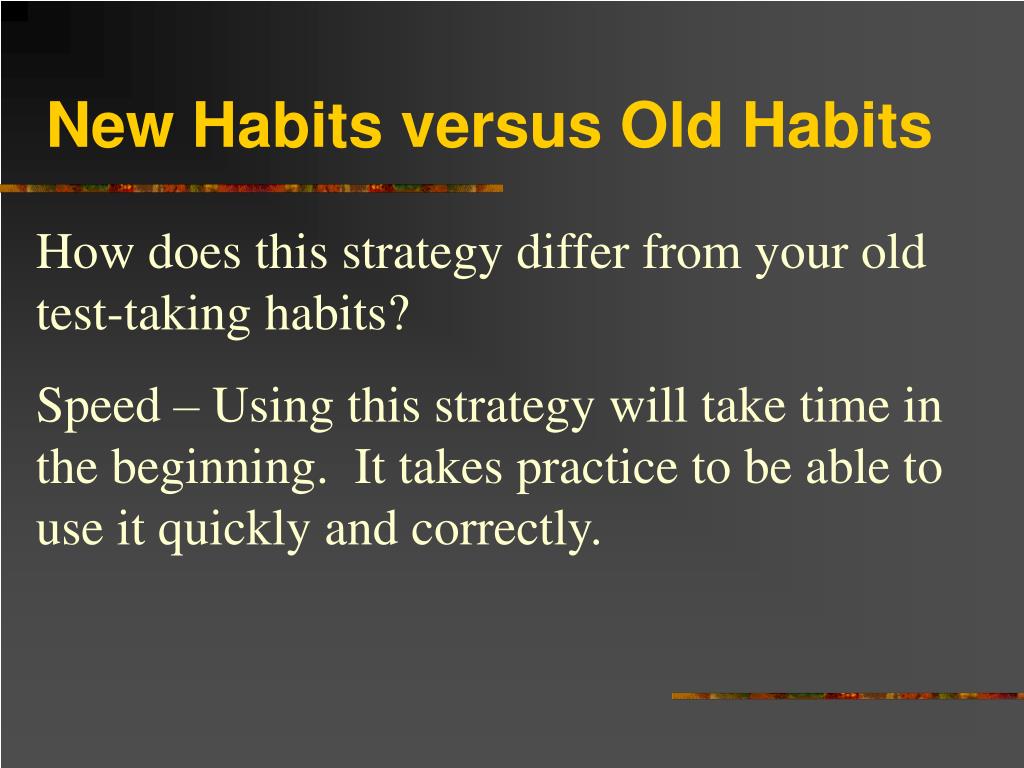 New Habits versus Old Habits

How does this strategy differ from your old test-taking habits?

Speed – Using this strategy will take time in the beginning. It takes practice to be able to use it quickly and correctly.